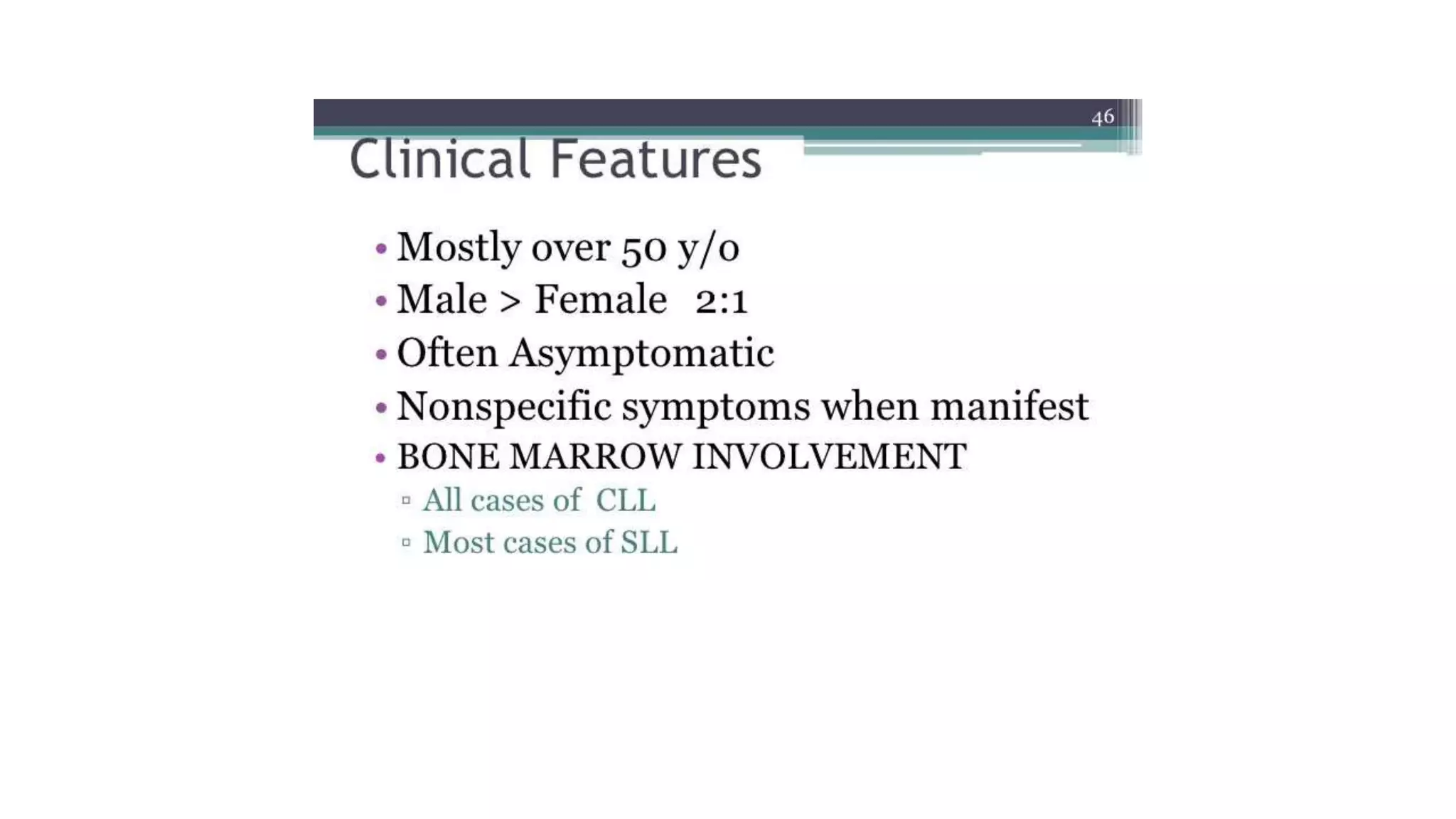 46

Clinical Features

• Mostly over 50 y/o
• Male > Female 2:1
• Often Asymptomatic
• Nonspecific symptoms when manifest
• BONE MARROW INVOLVEMENT
▫ All cases of CLL
▫ Most cases of SLL